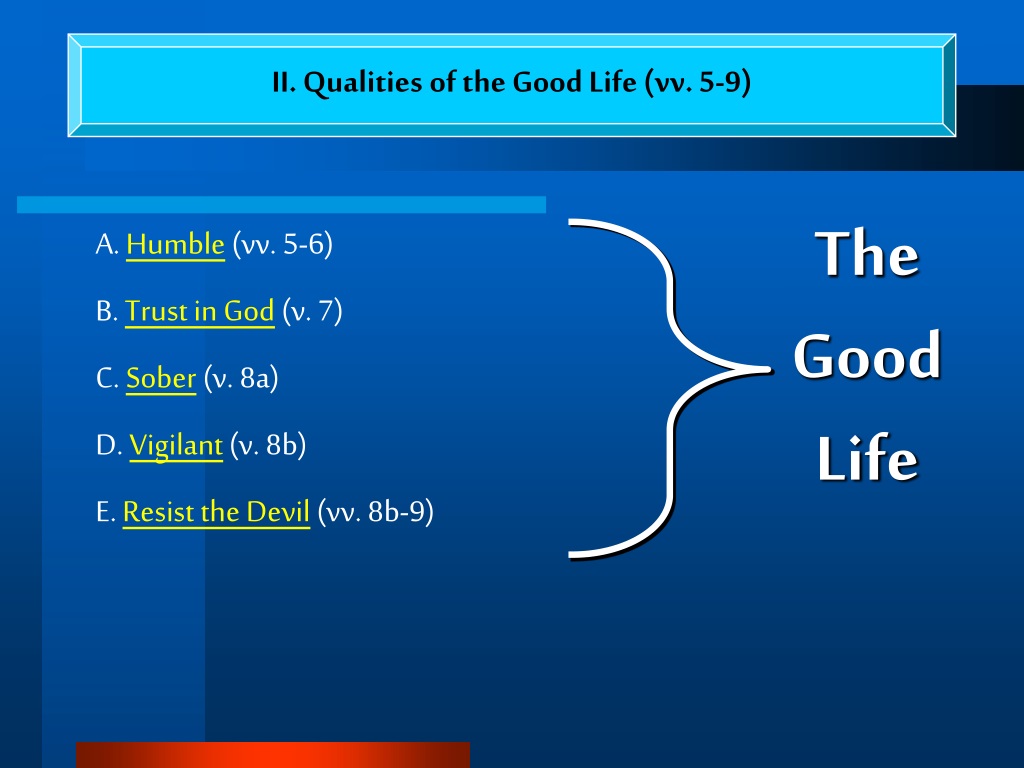 II. Qualities of the Good Life (vv. 5-9)

A. Humble (vv. 5-6)

B. Trust in God (v. 7)

C. Sober (v. 8a)

D. Vigilant (v. 8b)

E. Resist the Devil (vv. 8b-9)

The Good Life